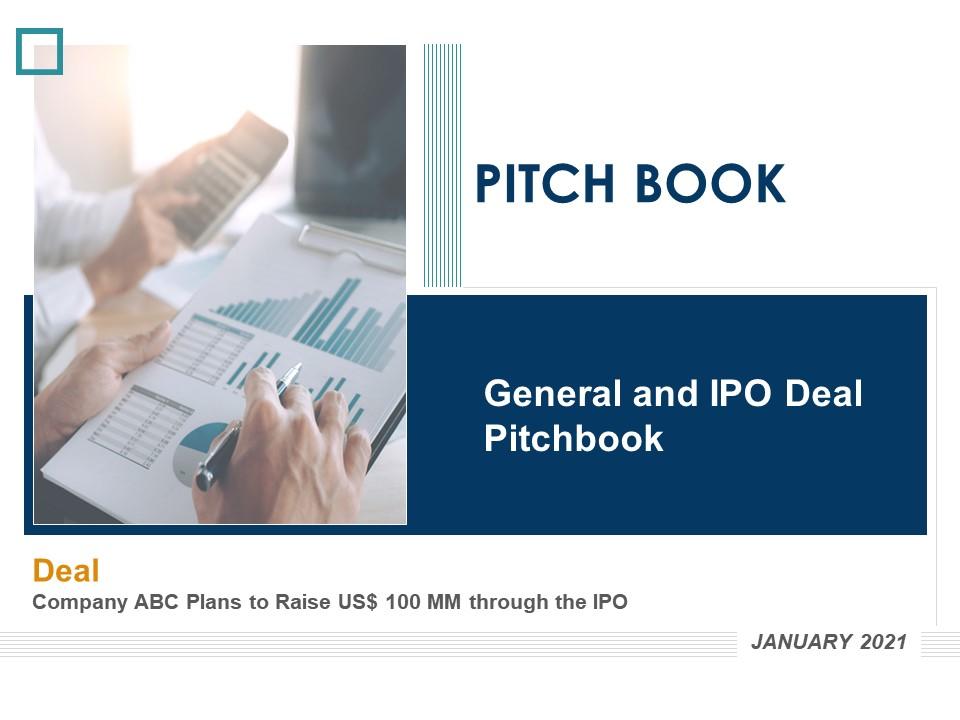 PITCH BOOK

General and IPO Deal Pitchbook

Deal

Company ABC Plans to Raise US$ 100 MM through the IPO

JANUARY 2021